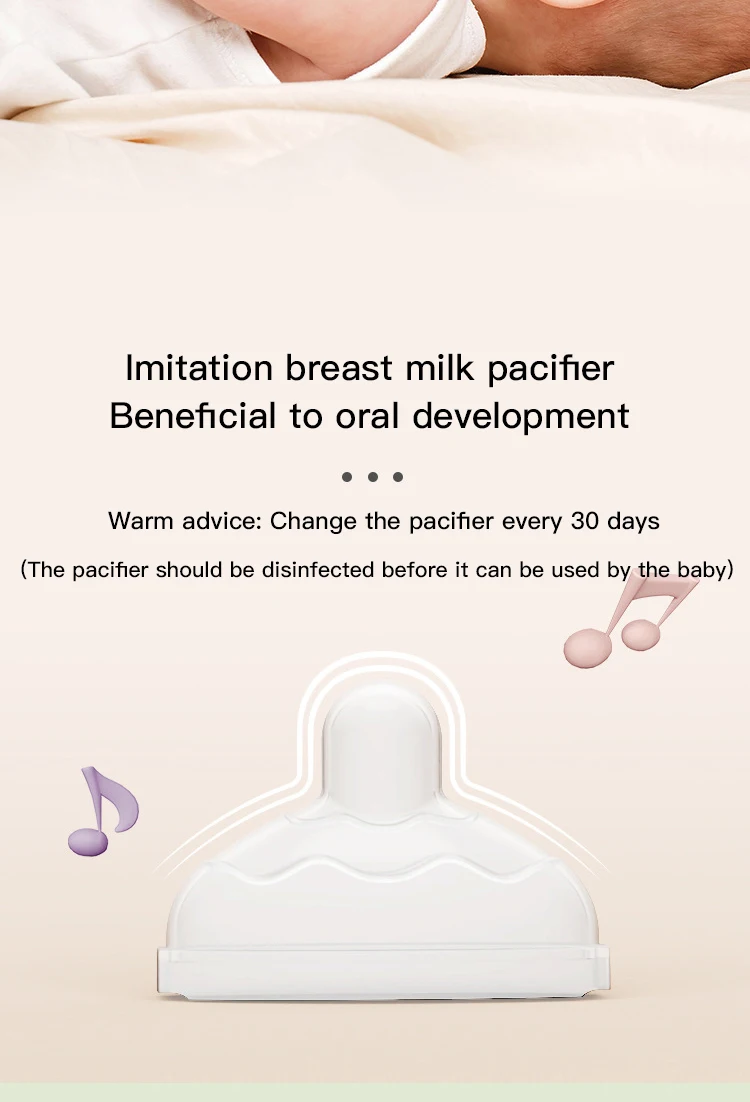 Imitation breast milk pacifier
Beneficial to oral development

Warm advice: Change the pacifier every 30 days

(The pacifier should be disinfected before it can be used by the baby)